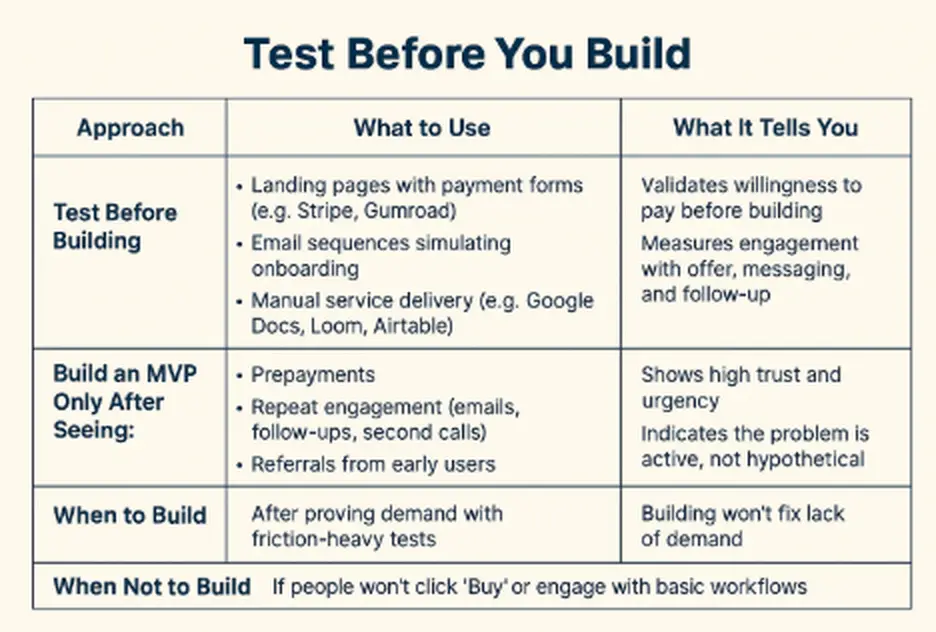 Test Before You Build

| Approach | What to Use | What It Tells You |
|---|---|---|
| Test Before Building | • Landing pages with payment forms (e.g. Stripe, Gumroad) • Email sequences simulating onboarding • Manual service delivery (e.g. Google Docs, Loom, Airtable) | Validates willingness to pay before building Measures engagement with offer, messaging, and follow-up |
| Build an MVP Only After Seeing: | • Prepayments • Repeat engagement (emails, follow-ups, second calls) • Referrals from early users | Shows high trust and urgency Indicates the problem is active, not hypothetical |
| When to Build | After proving demand with friction-heavy tests | Building won't fix lack of demand |
| When Not to Build | If people won't click 'Buy' or engage with basic workflows | |